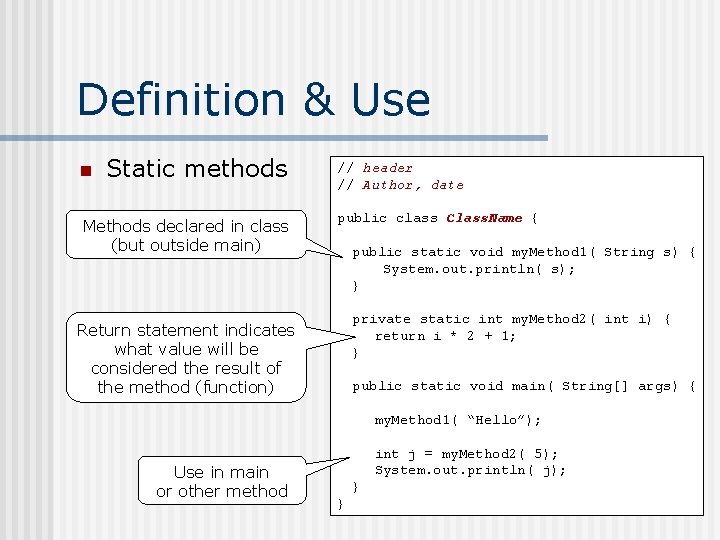 Definition & Use

Static methods

Methods declared in class (but outside main)

Return statement indicates what value will be considered the result of the method (function)

Use in main or other method

// header
// Author, date

public class ClassName {

public static void myMethod1( String s) {
System.out.println( s);
}

private static int myMethod2( int i) {
return i * 2 + 1;
}

public static void main( String[] args) {

myMethod1( “Hello”);

int j = myMethod2( 5);
System.out.println( j);
}
}